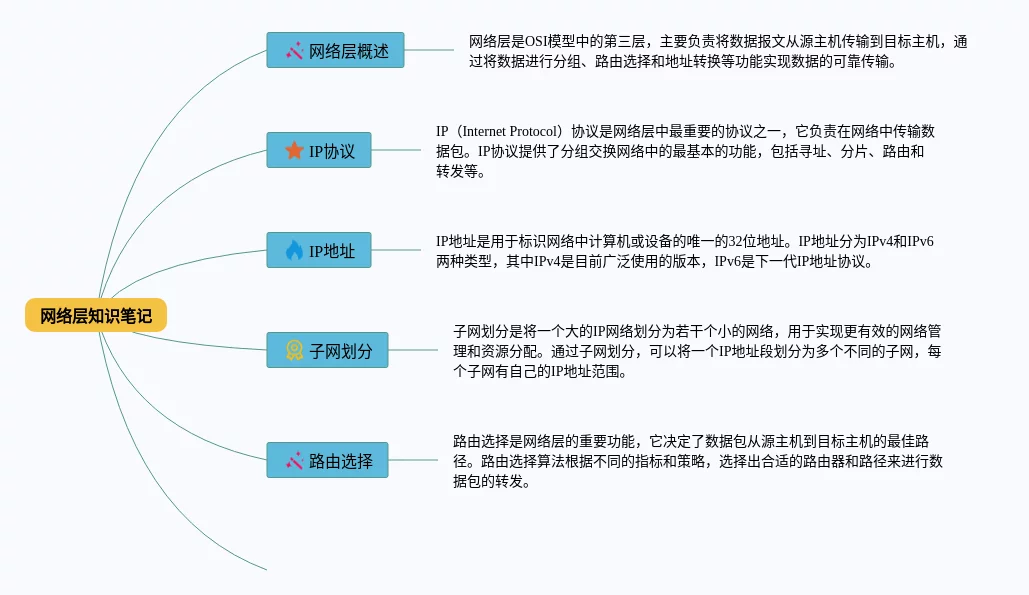 网络层知识笔记

网络层概述

网络层是OSI模型中的第三层，主要负责将数据报文从源主机传输到目标主机，通过将数据进行分组、路由选择和地址转换等功能实现数据的可靠传输。

IP协议

IP（Internet Protocol）协议是网络层中最重要的协议之一，它负责在网络中传输数据包。IP协议提供了分组交换网络中的最基本的功能，包括寻址、分片、路由和转发等。

IP地址

IP地址是用于标识网络中计算机或设备的唯一的32位地址。IP地址分为IPv4和IPv6两种类型，其中IPv4是目前广泛使用的版本，IPv6是下一代IP地址协议。

子网划分

子网划分是将一个大的IP网络划分为若干个小的网络，用于实现更有效的网络管理和资源分配。通过子网划分，可以将一个IP地址段划分为多个不同的子网，每个子网有自己的IP地址范围。

路由选择

路由选择是网络层的重要功能，它决定了数据包从源主机到目标主机的最佳路径。路由选择算法根据不同的指标和策略，选择出合适的路由器和路径来进行数据包的转发。